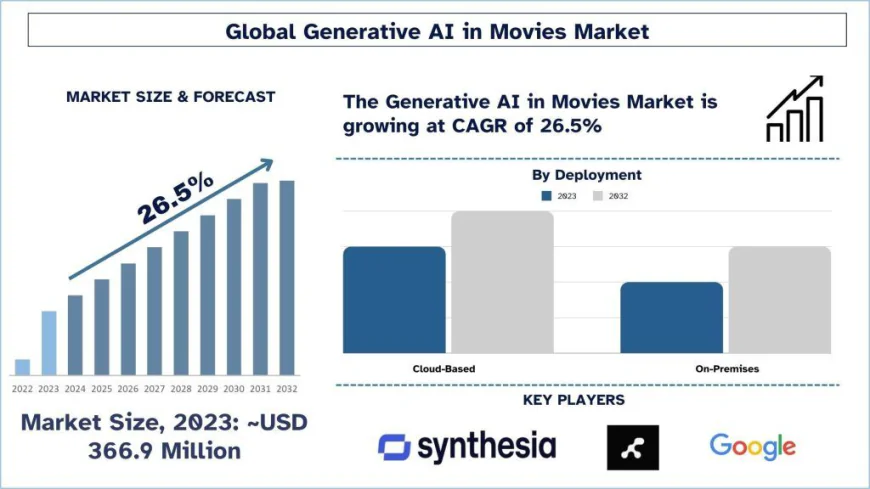 Global Generative AI in Movies Market

MARKET SIZE & FORECAST

26.5%

2022 2023 2024 2025 2026 2027 2028 2029 2030 2031 2032

Market Size, 2023: ~USD 366.9 Million

The Generative AI in Movies Market is growing at CAGR of 26.5%

By Deployment

2023 2032

Cloud-Based

On-Premises

KEY PLAYERS

synthesia

Google